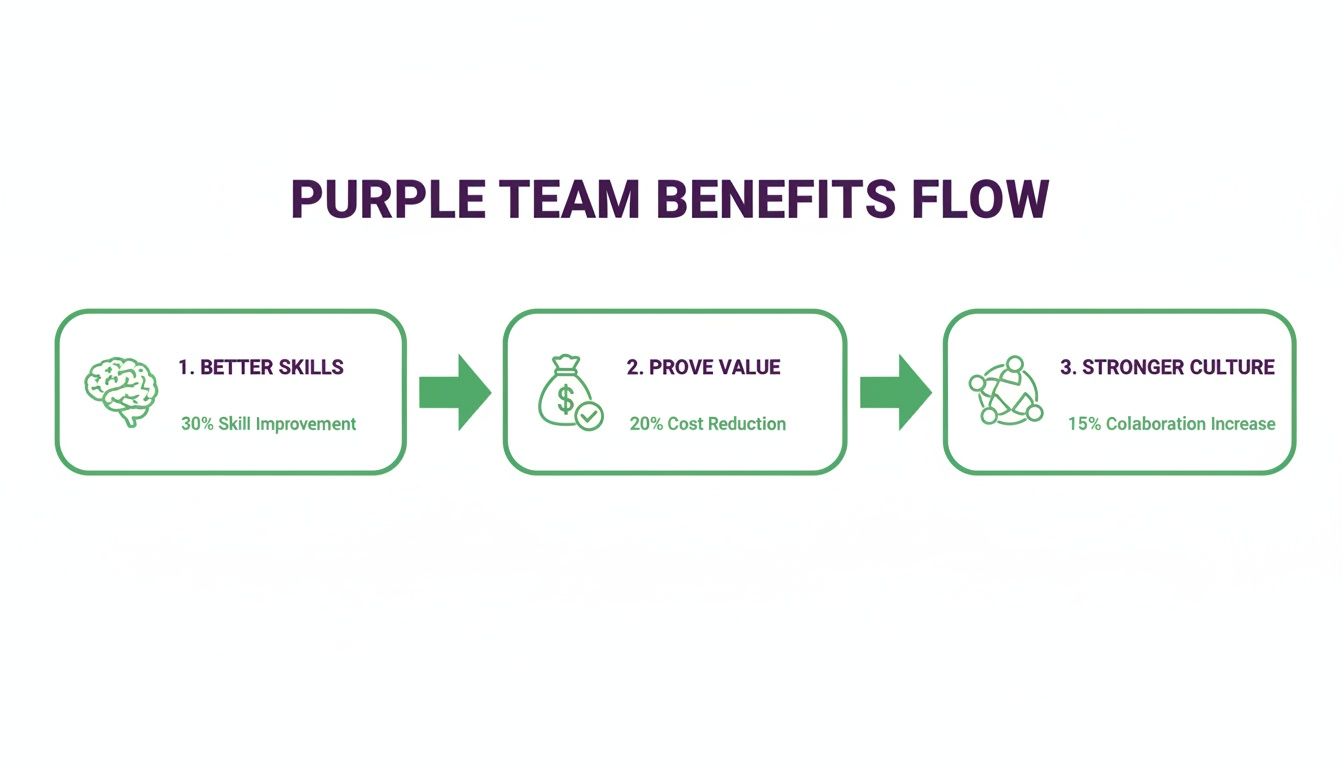 PURPLE TEAM BENEFITS FLOW

1. BETTER SKILLS
30% Skill Improvement

2. PROVE VALUE
20% Cost Reduction

3. STRONGER CULTURE
15% Colaboration Increase